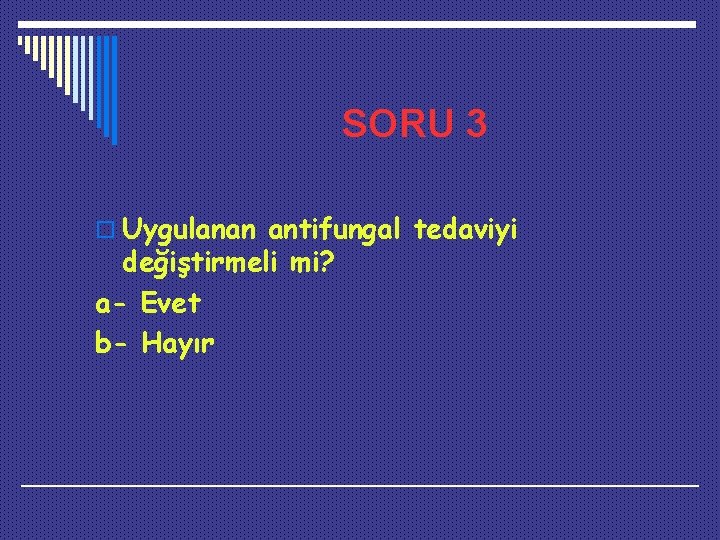 SORU 3

Uygulanan antifungal tedaviyi değiştirmeli mi?

a- Evet

b- Hayır